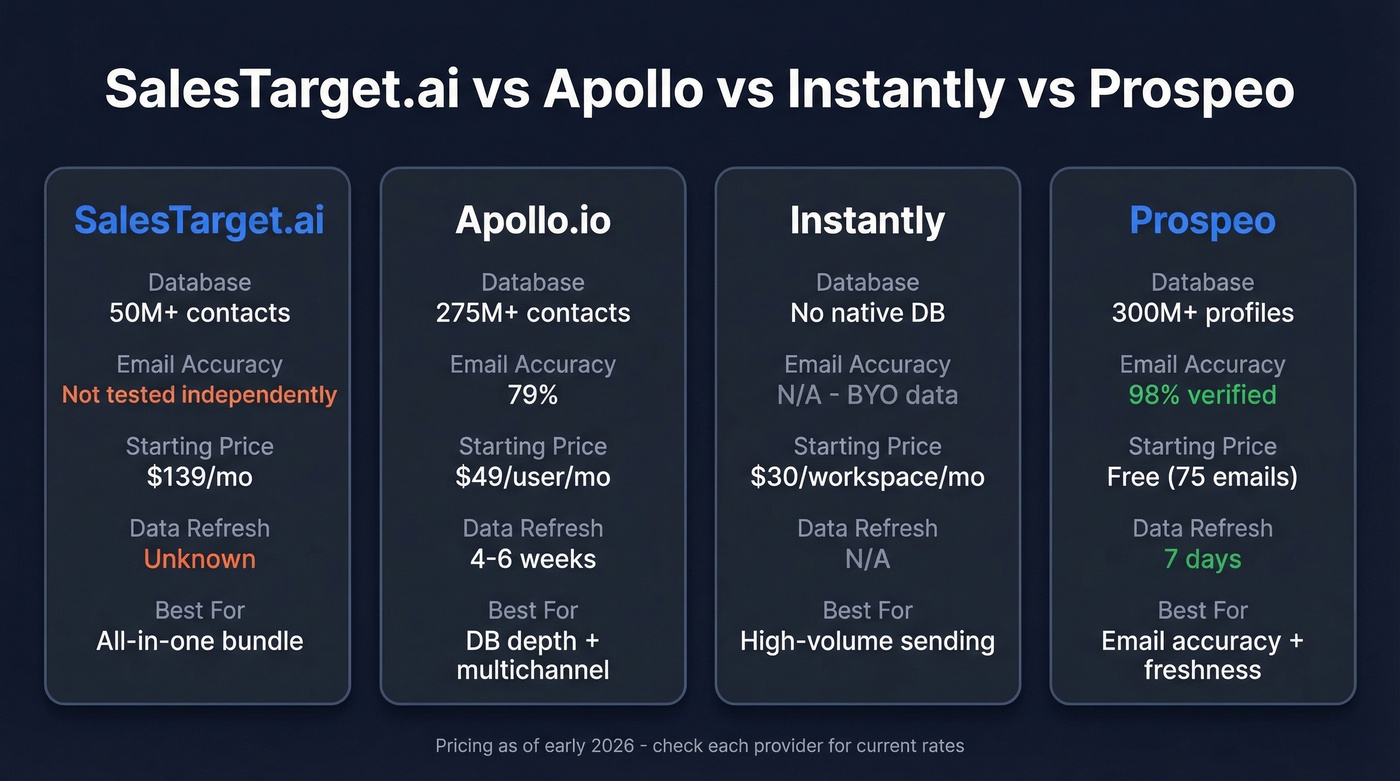 SalesTarget.ai vs Apollo vs Instantly vs Prospeo

SalesTarget.ai
Database
50M+ contacts
Email Accuracy
Not tested independently
Starting Price
$139/mo
Data Refresh
Unknown
Best For
All-in-one bundle

Apollo.io
Database
275M+ contacts
Email Accuracy
79%
Starting Price
$49/user/mo
Data Refresh
4-6 weeks
Best For
DB depth + multichannel

Instantly
Database
No native DB
Email Accuracy
N/A - BYO data
Starting Price
$30/workspace/mo
Data Refresh
N/A
Best For
High-volume sending

Prospeo
Database
300M+ profiles
Email Accuracy
98% verified
Starting Price
Free (75 emails)
Data Refresh
7 days
Best For
Email accuracy + freshness

Pricing as of early 2026 - check each provider for current rates